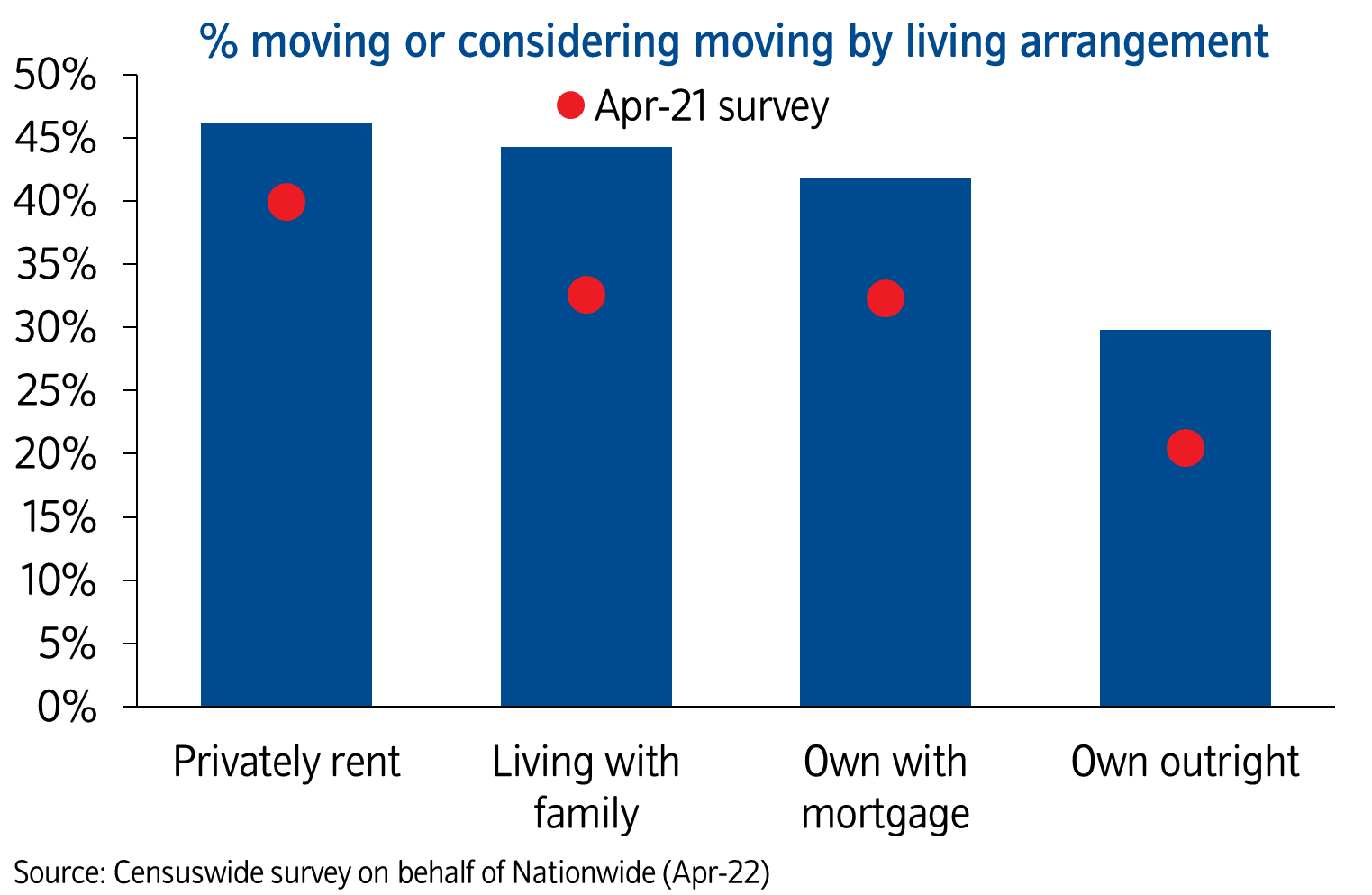 % moving or considering moving by living arrangement

Apr-21 survey

50%
45%
40%
35%
30%
25%
20%
15%
10%
5%
0%

Privately rent
Living with family
Own with mortgage
Own outright

Source: Censuswide survey on behalf of Nationwide (Apr-22)